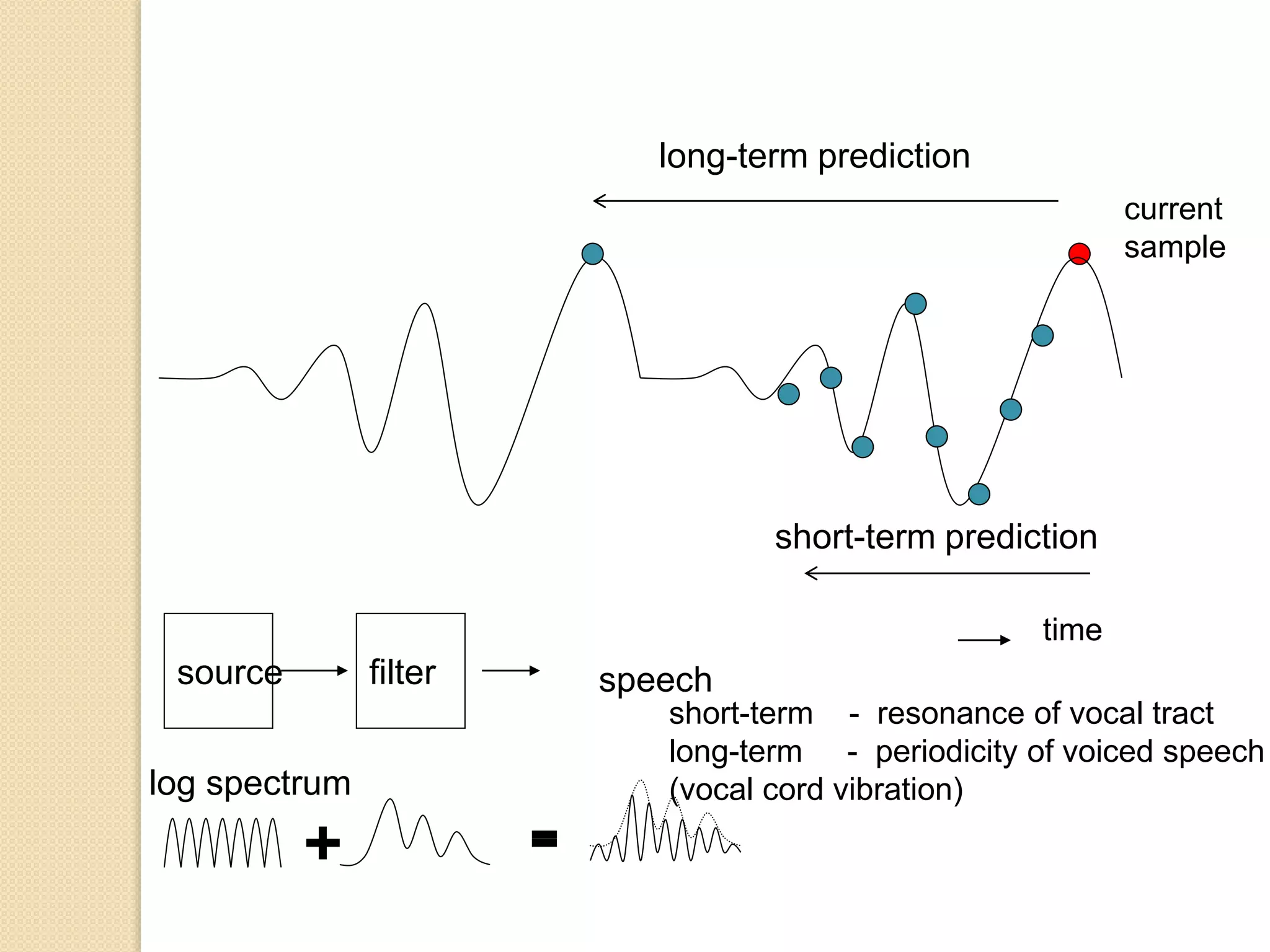 long-term prediction

current sample

short-term prediction

time

source

filter

speech

short-term - resonance of vocal tract

long-term - periodicity of voiced speech

(vocal cord vibration)

log spectrum

+

=